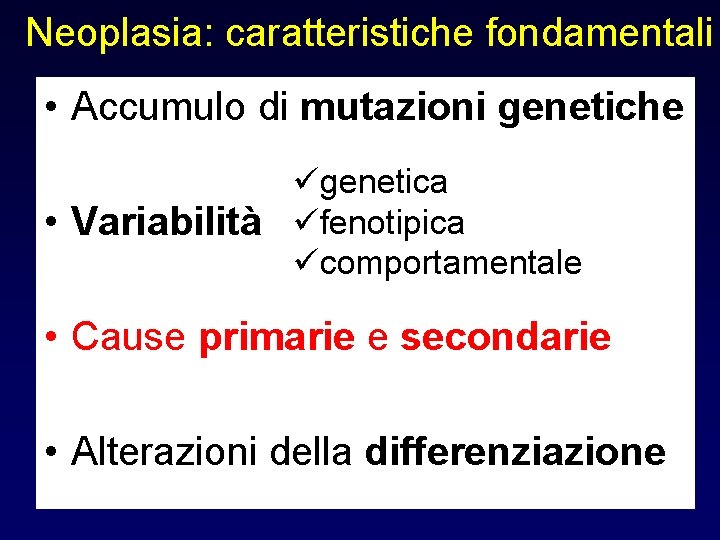 Neoplasia: caratteristiche fondamentali

• Accumulo di mutazioni genetiche

• Variabilità
✓genetica
✓fenotipica
✓comportamentale

• Cause primarie e secondarie

• Alterazioni della differenziazione